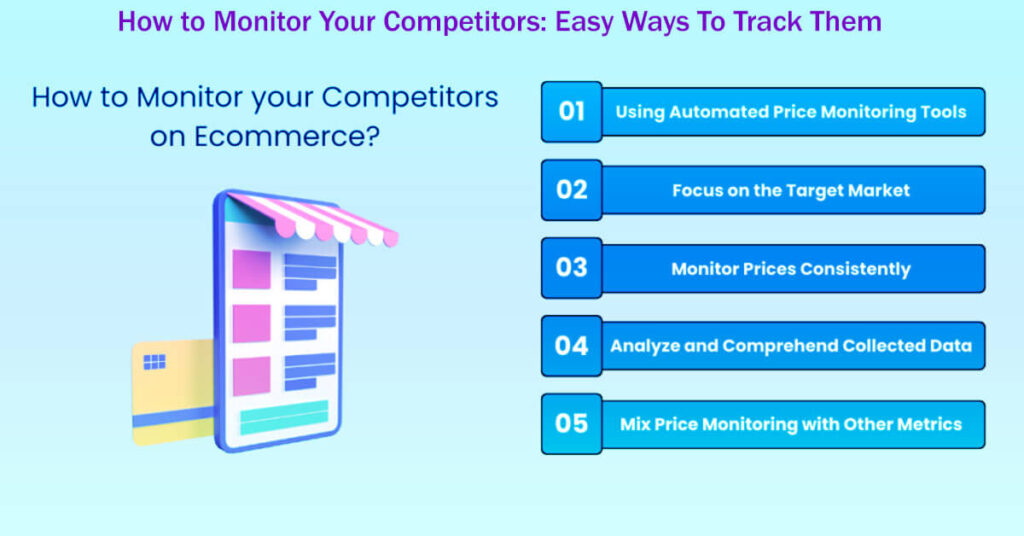 How to Monitor Your Competitors: Easy Ways To Track Them

How to Monitor your Competitors on Ecommerce?

01 Using Automated Price Monitoring Tools

02 Focus on the Target Market

03 Monitor Prices Consistently

04 Analyze and Comprehend Collected Data

05 Mix Price Monitoring with Other Metrics